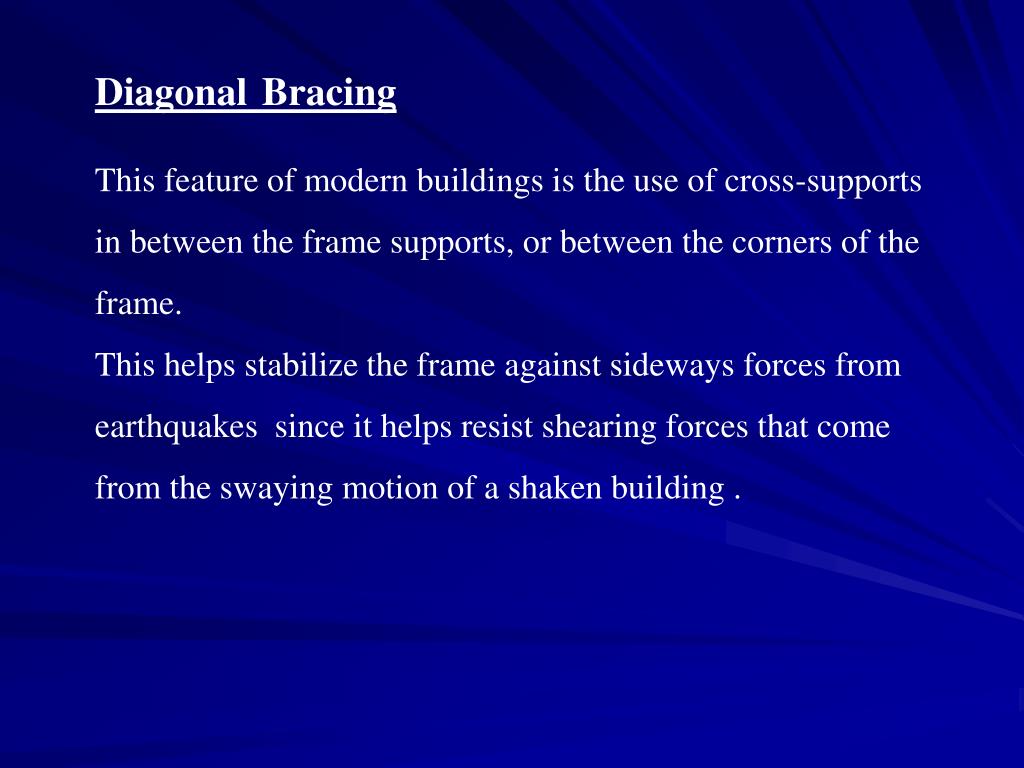 Diagonal Bracing

This feature of modern buildings is the use of cross-supports in between the frame supports, or between the corners of the frame.

This helps stabilize the frame against sideways forces from earthquakes since it helps resist shearing forces that come from the swaying motion of a shaken building .